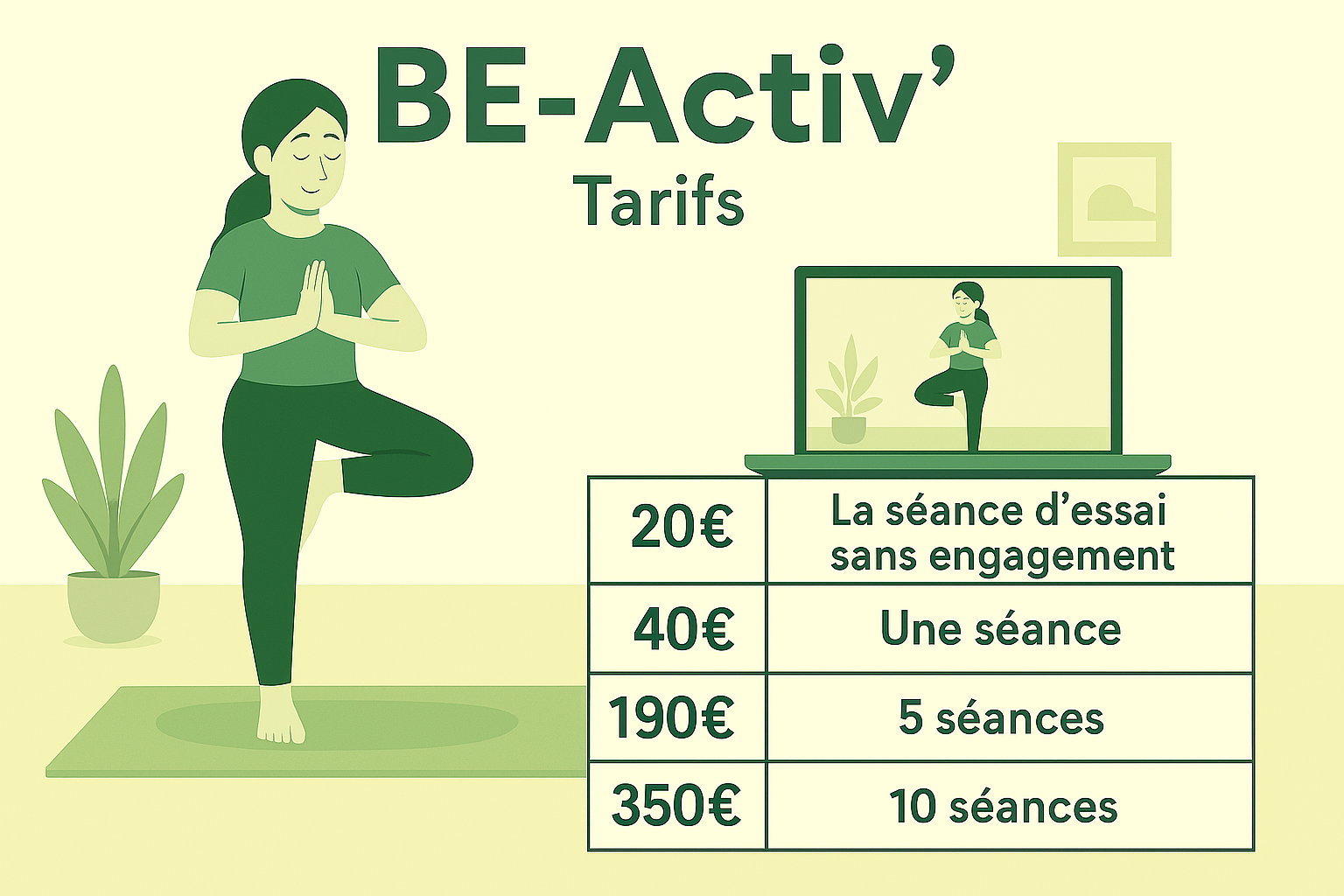 BE-Activ'

Tarifs

| 20€ | La séance d'essai sans engagement |
|---|---|
| 40€ | Une séance |
| 190€ | 5 séances |
| 350€ | 10 séances |